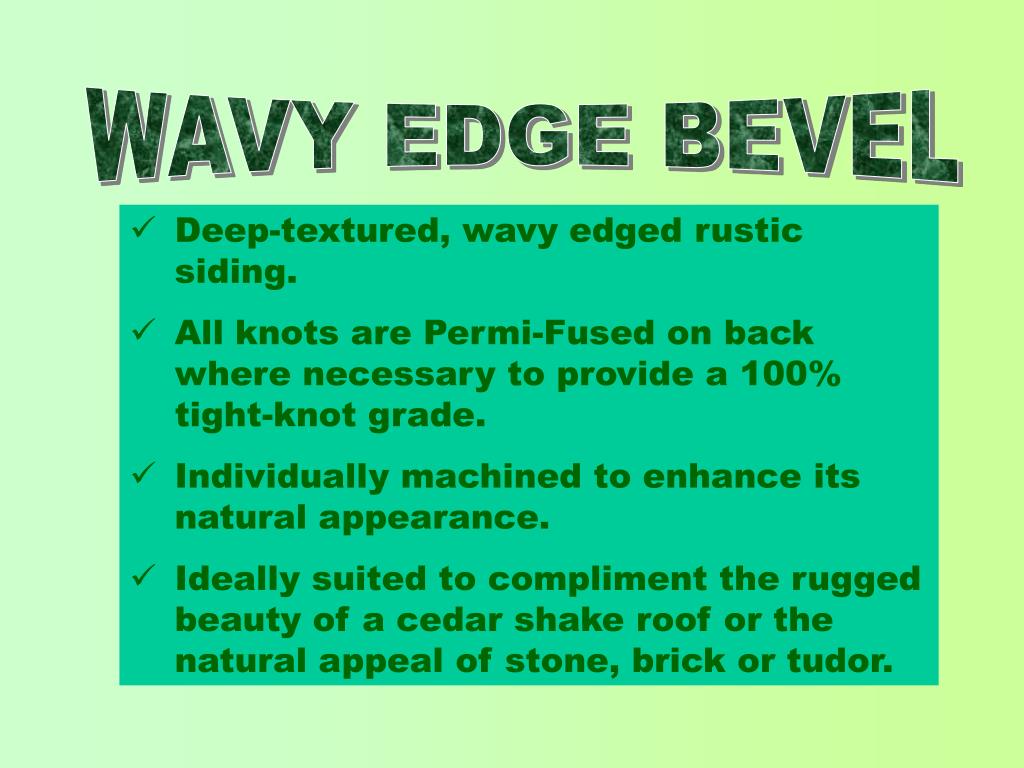 WAVY EDGE BEVEL

✓ Deep-textured, wavy edged rustic siding.

✓ All knots are Permi-Fused on back where necessary to provide a 100% tight-knot grade.

✓ Individually machined to enhance its natural appearance.

✓ Ideally suited to compliment the rugged beauty of a cedar shake roof or the natural appeal of stone, brick or tudor.